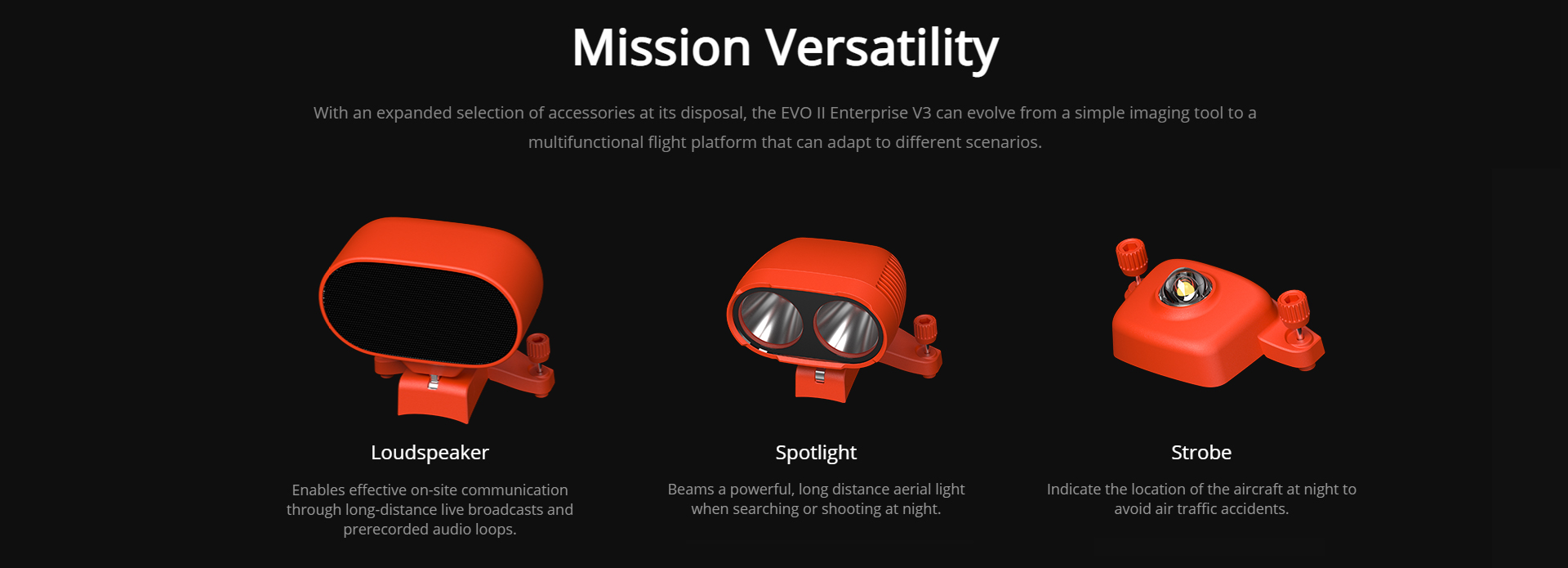 Mission Versatility

With an expanded selection of accessories at its disposal, the EVO II Enterprise V3 can evolve from a simple imaging tool to a multifunctional flight platform that can adapt to different scenarios.

Loudspeaker

Enables effective on-site communication through long-distance live broadcasts and prerecorded audio loops.

Spotlight

Beams a powerful, long distance aerial light when searching or shooting at night.

Strobe

Indicate the location of the aircraft at night to avoid air traffic accidents.